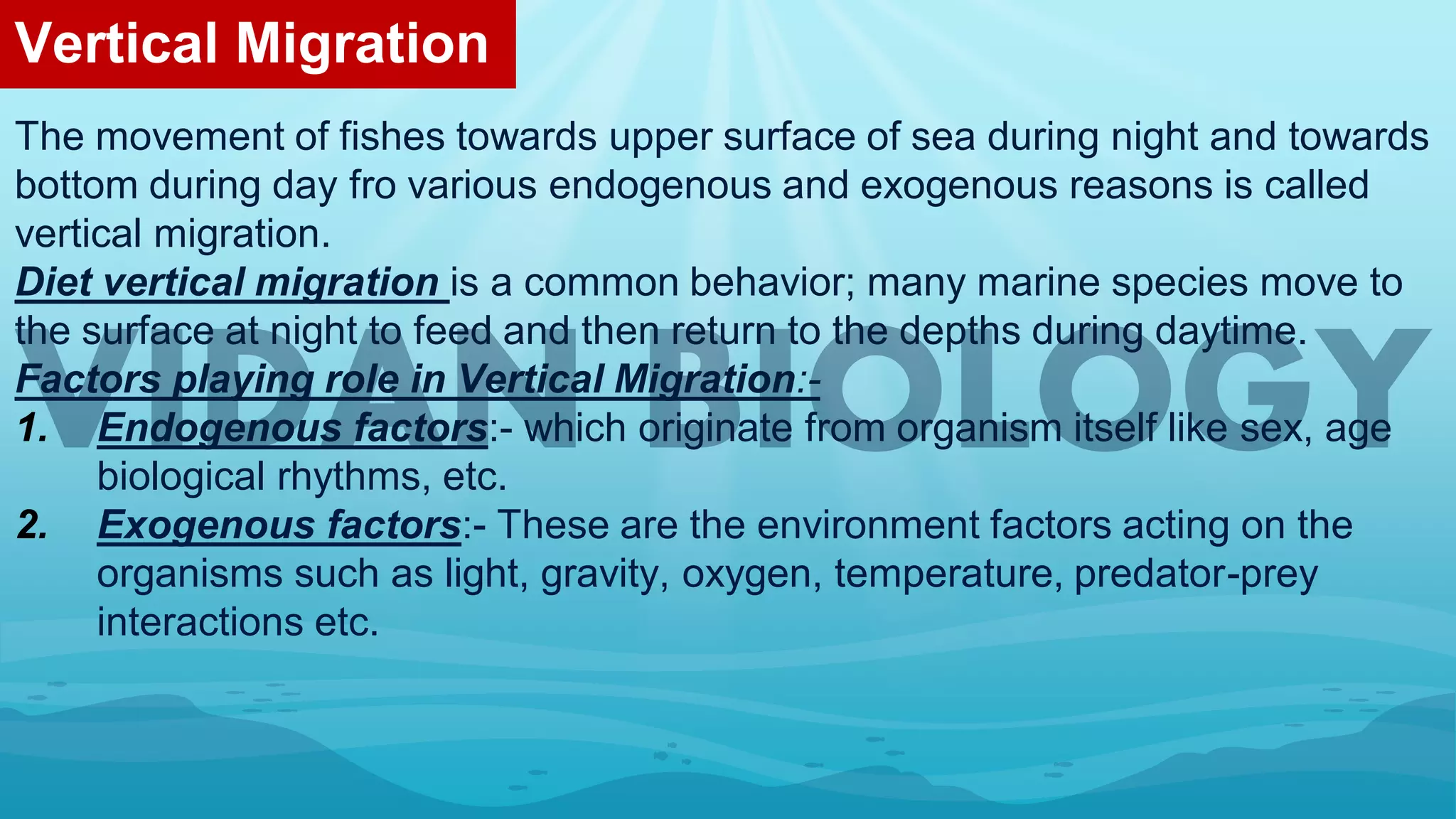 Vertical Migration

The movement of fishes towards upper surface of sea during night and towards bottom during day fro various endogenous and exogenous reasons is called vertical migration.

Diet vertical migration is a common behavior; many marine species move to the surface at night to feed and then return to the depths during daytime.

Factors playing role in Vertical Migration:-

1. Endogenous factors:- which originate from organism itself like sex, age biological rhythms, etc.

2. Exogenous factors:- These are the environment factors acting on the organisms such as light, gravity, oxygen, temperature, predator-prey interactions etc.

VIDAN BIOLOGY